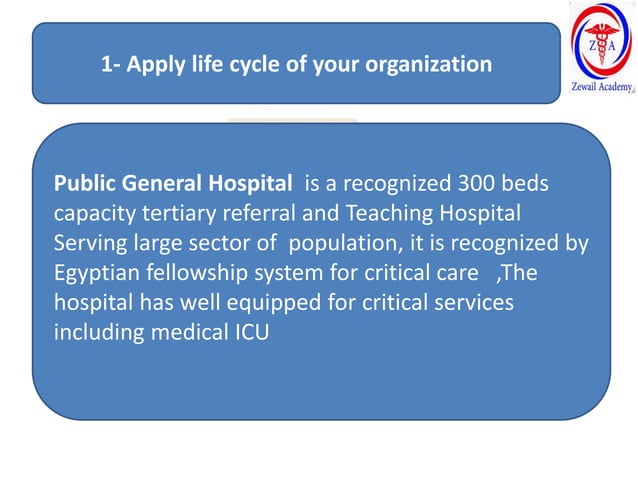 1- Apply life cycle of your organization

Z A
Zewail Academy

Public General Hospital is a recognized 300 beds capacity tertiary referral and Teaching Hospital Serving large sector of population, it is recognized by Egyptian fellowship system for critical care ,The hospital has well equipped for critical services including medical ICU